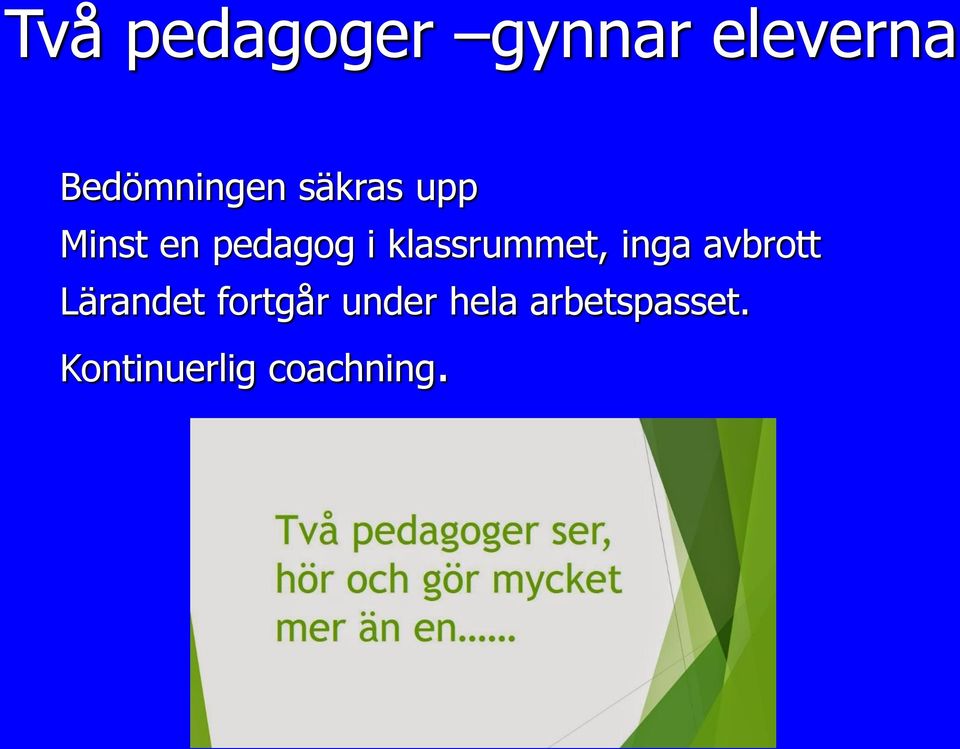 Två pedagoger –gynnar eleverna

Bedömningen säkras upp

Minst en pedagog i klassrummet, inga avbrott

Lärandet fortgår under hela arbetspasset.

Kontinuerlig coachning.

Två pedagoger ser, hör och gör mycket mer än en……